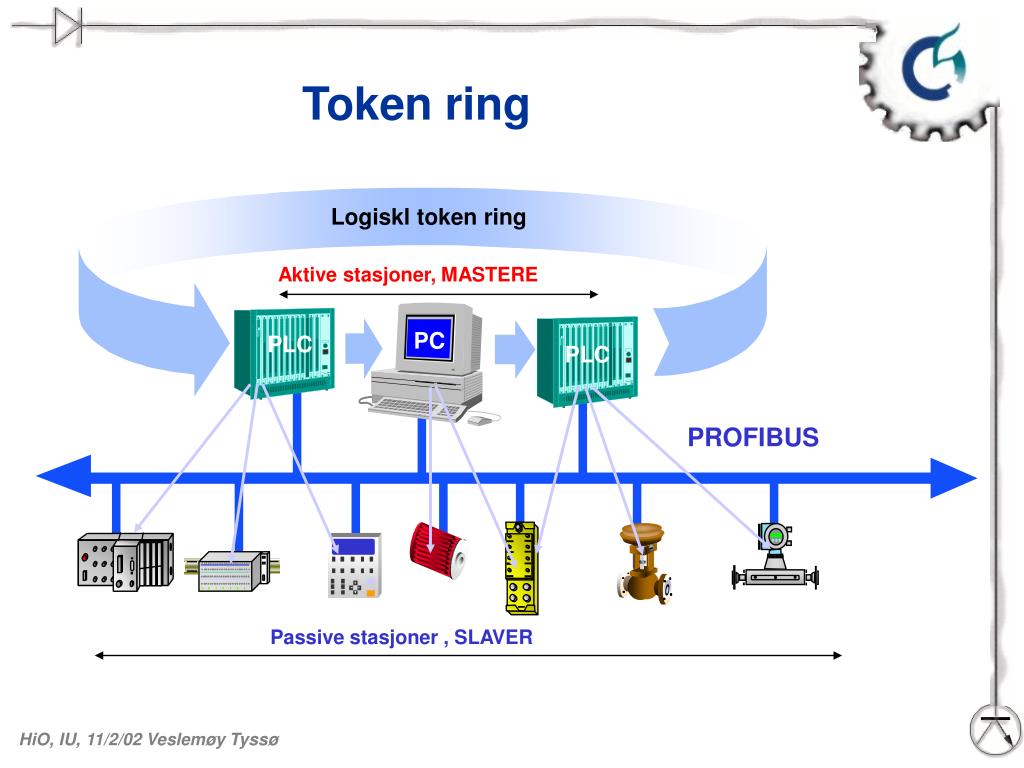 Token ring

Logiskl token ring

Aktive stasjoner, MASTERE

PLC

PC

PLC

PROFIBUS

Passive stasjoner , SLAVER

HiO, IU, 11/2/02 Veslemøy Tyssø